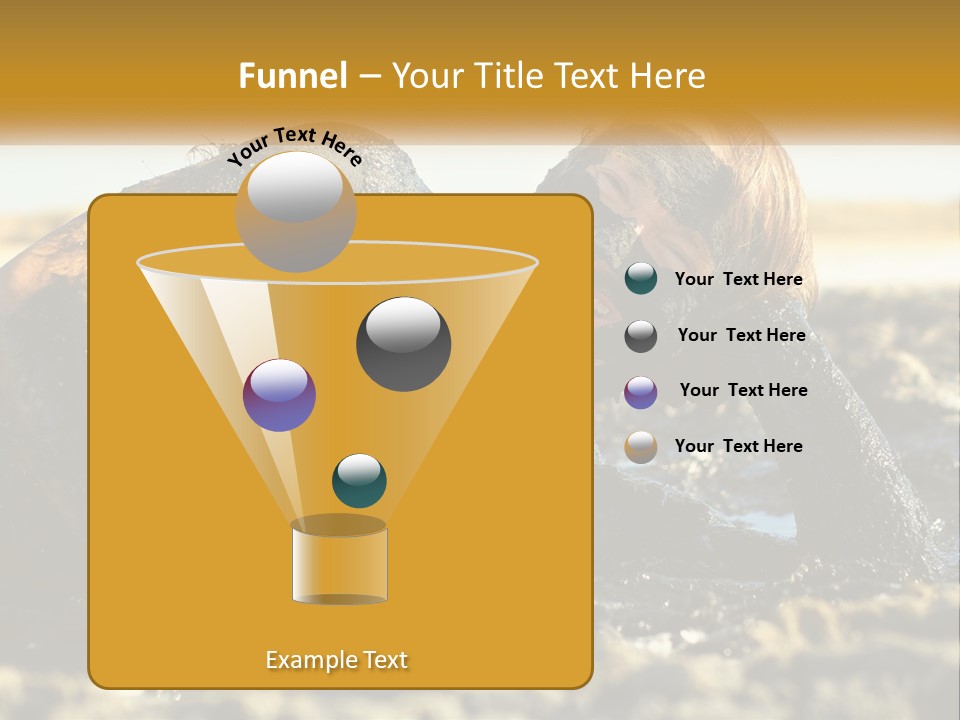 Funnel – Your Title Text Here

Your Text Here

Your Text Here

Your Text Here

Your Text Here

Your Text Here

Example Text